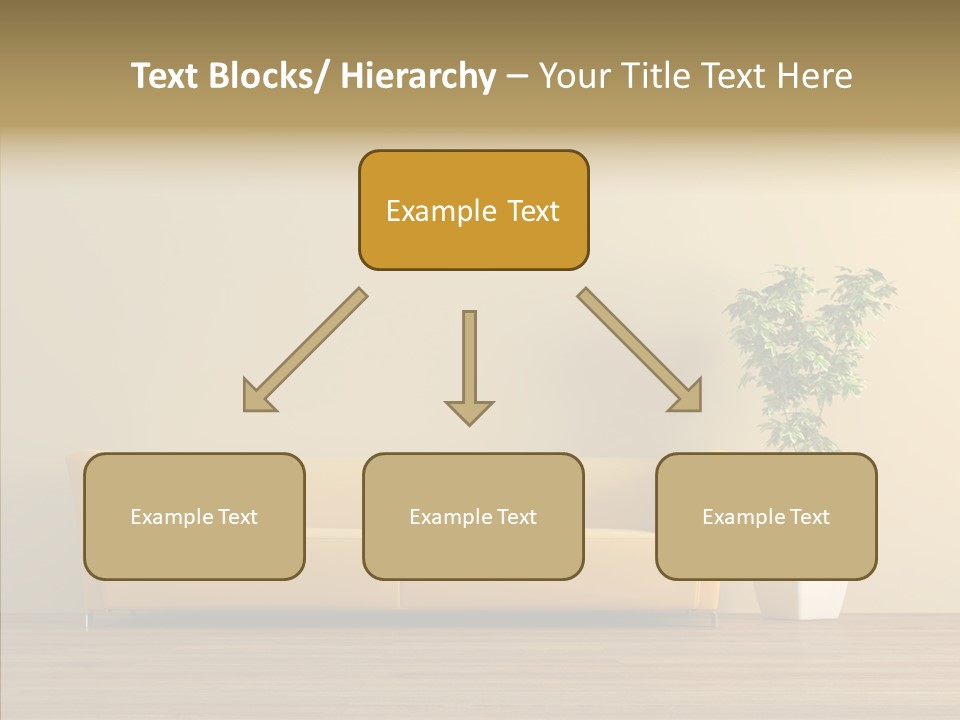 Text Blocks/ Hierarchy – Your Title Text Here

Example Text

Example Text

Example Text

Example Text